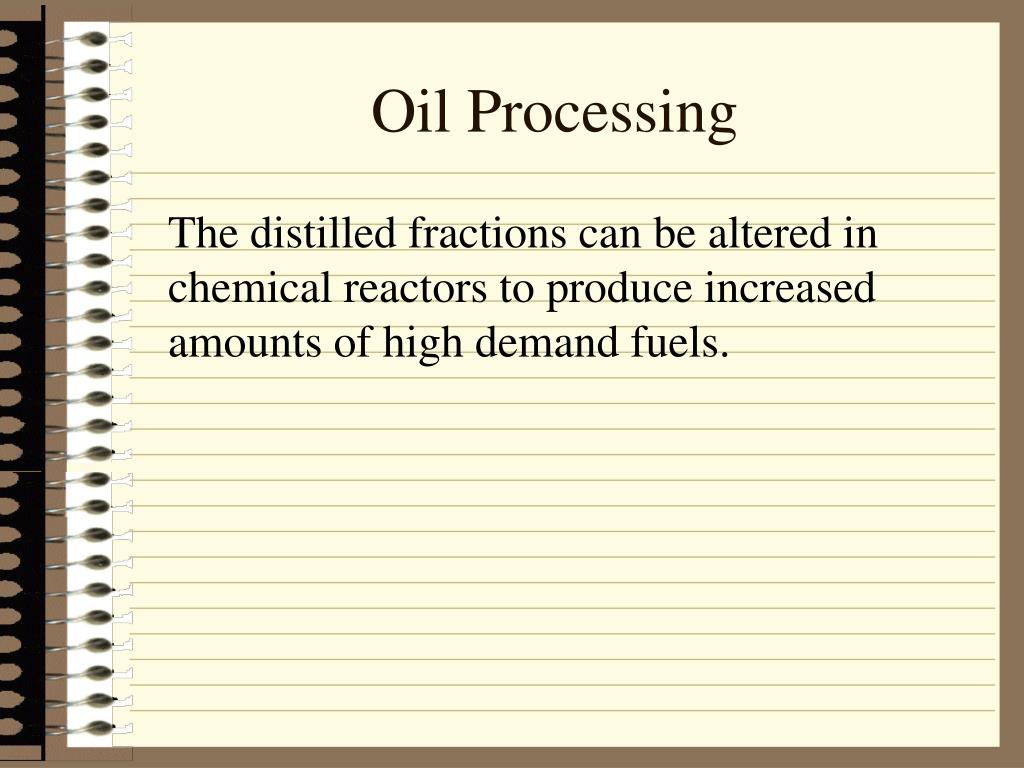 Oil Processing

The distilled fractions can be altered in chemical reactors to produce increased amounts of high demand fuels.